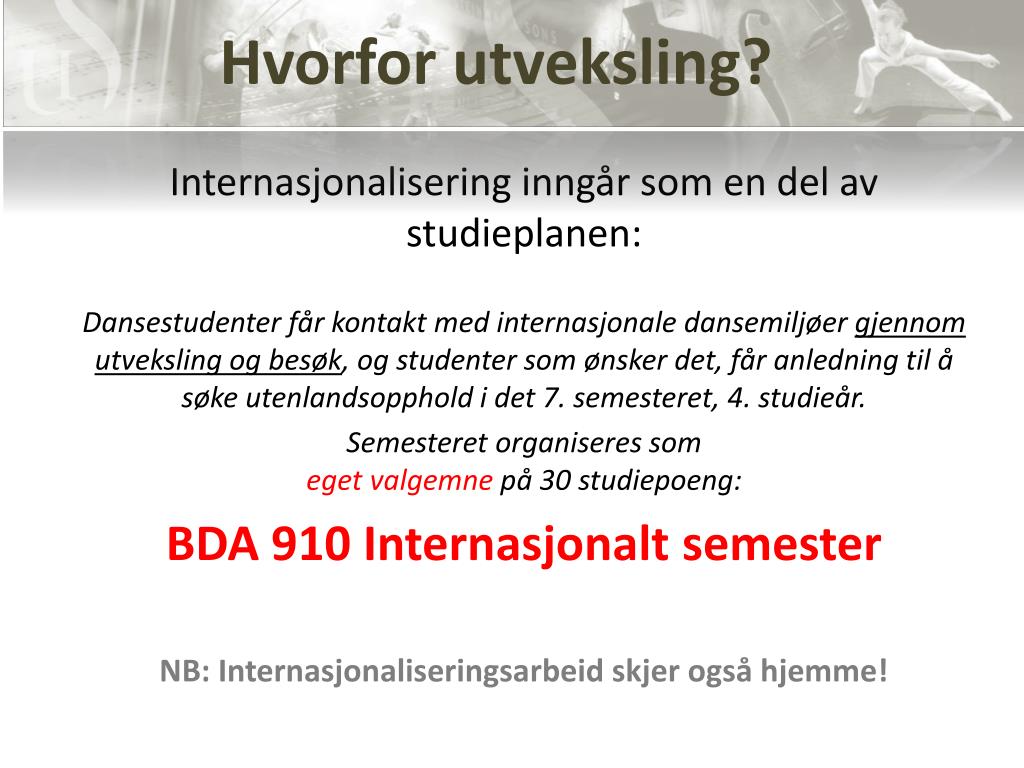 Hvorfor utveksling?

Internasjonalisering inngår som en del av studieplanen:

Dansestudenter får kontakt med internasjonale dansemiljøer gjennom utveksling og besøk, og studenter som ønsker det, får anledning til å søke utenlandsopphold i det 7. semesteret, 4. studieår.

Semesteret organiseres som eget valgemne på 30 studiepoeng:

BDA 910 Internasjonalt semester

NB: Internasjonaliseringsarbeid skjer også hjemme!